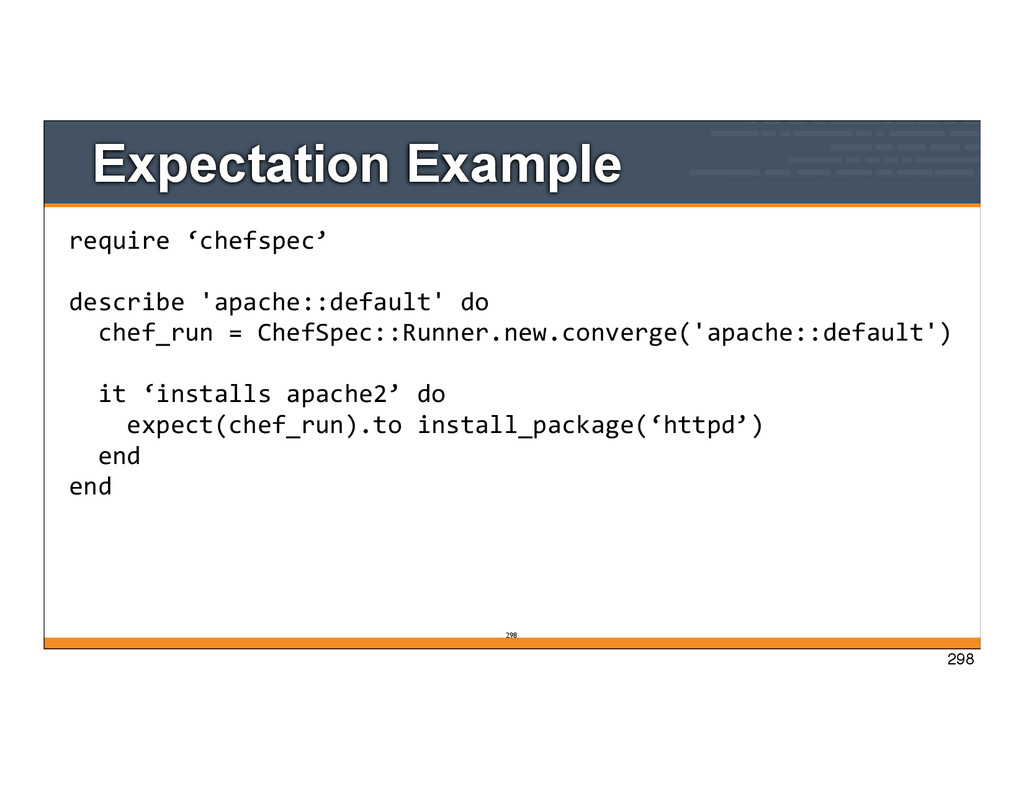 Expectation Example

require ‘chefspec’

describe 'apache::default' do
  chef_run = ChefSpec::Runner.new.converge('apache::default')

  it ‘installs apache2’ do
    expect(chef_run).to install_package(‘httpd’)
  end
end

298

298